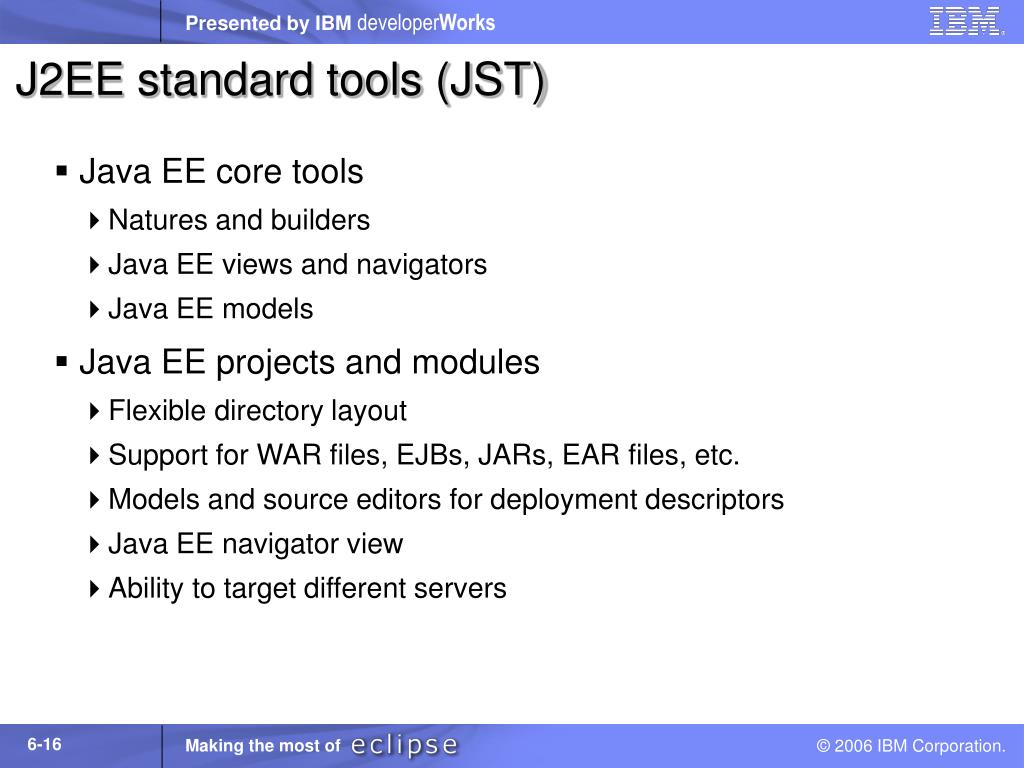 Presented by IBM developerWorks

IBM

J2EE standard tools (JST)

- Java EE core tools
  - Natures and builders
  - Java EE views and navigators
  - Java EE models
- Java EE projects and modules
  - Flexible directory layout
  - Support for WAR files, EJBs, JARs, EAR files, etc.
  - Models and source editors for deployment descriptors
  - Java EE navigator view
  - Ability to target different servers

6-16

Making the most of eclipse

© 2006 IBM Corporation.